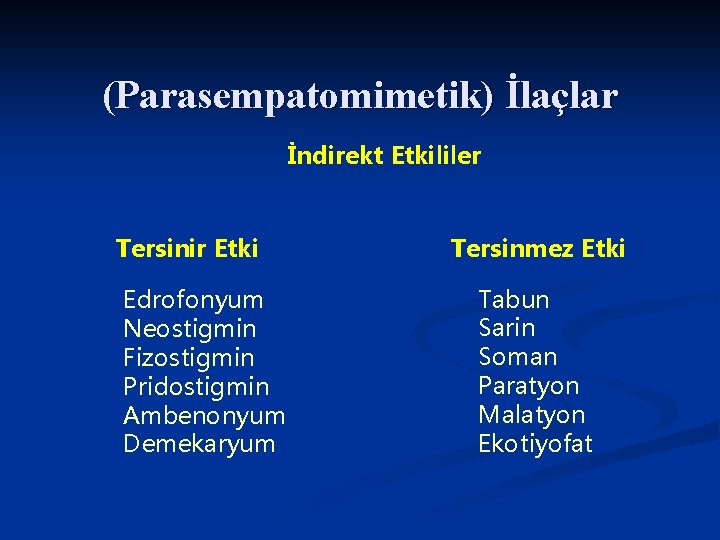 (Parasempatomimetik) İlaçlar

İndirekt Etkililer

Tersinir Etki

Edrofonyum
Neostigmin
Fizostigmin
Pridostigmin
Ambenonyum
Demekaryum

Tersinmez Etki

Tabun
Sarin
Soman
Paratyon
Malatyon
Ekotiyofat